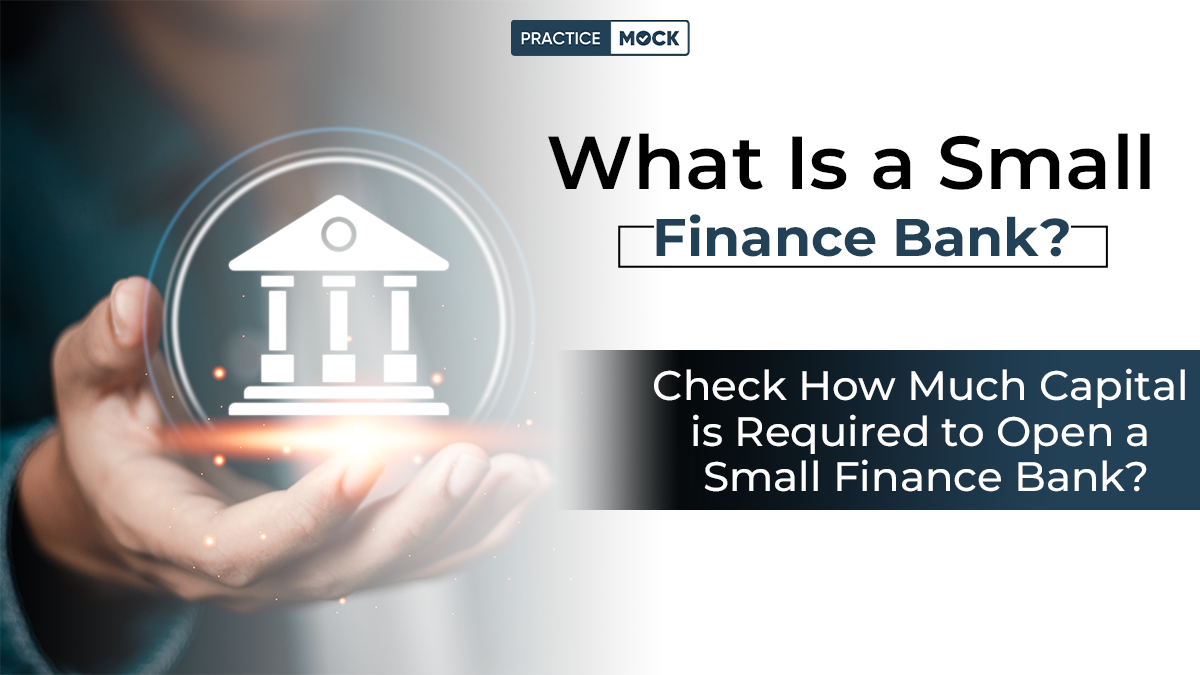 PRACTICE MOCK

What Is a Small Finance Bank?

Check How Much Capital is Required to Open a Small Finance Bank?